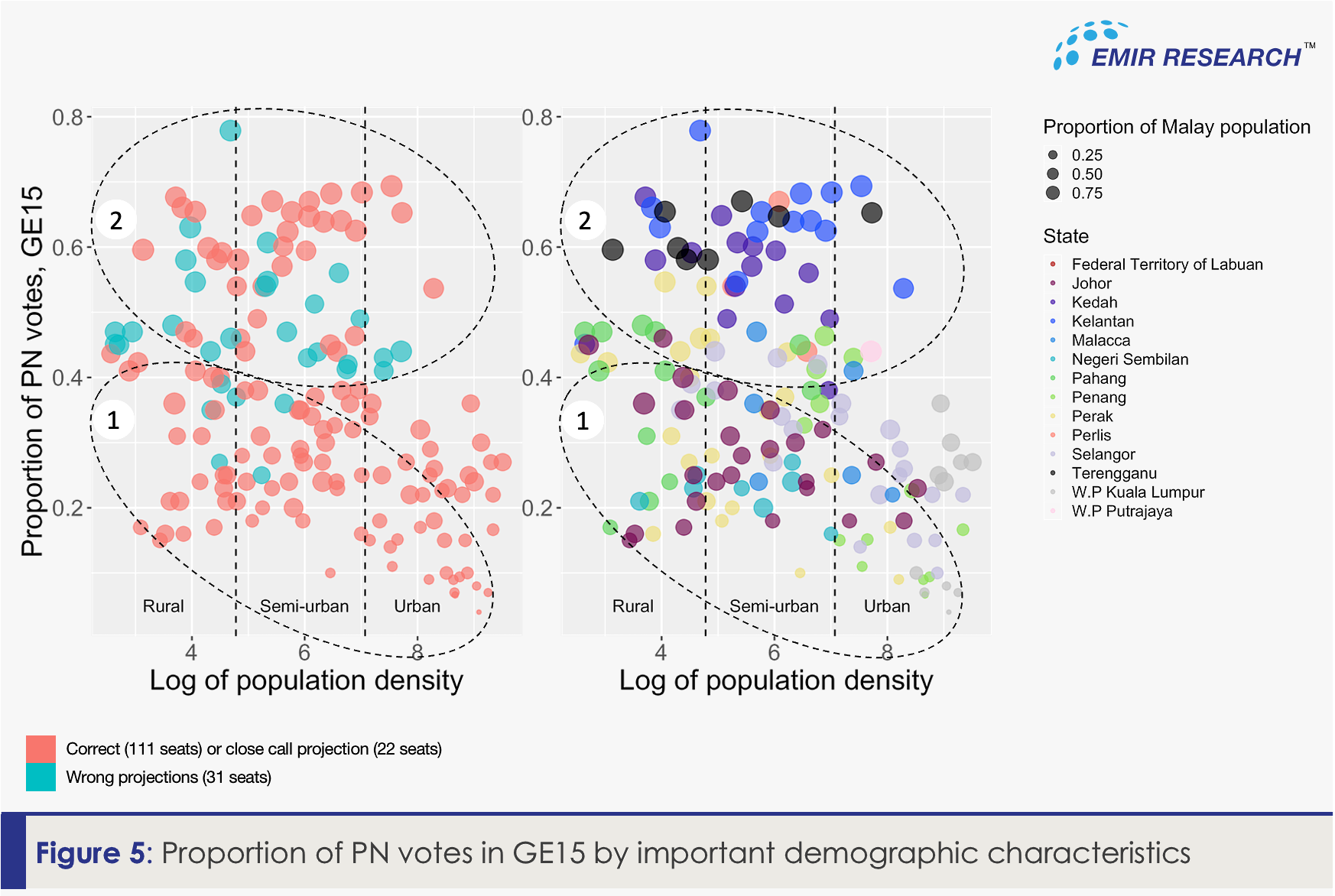 EMIR RESEARCH™

Proportion of PN votes, GE15

0.8
0.6
0.4
0.2

2
1

Rural
Semi-urban
Urban

4
6
8

Log of population density

0.8
0.6
0.4
0.2

2
1

Rural
Semi-urban
Urban

4
6
8

Log of population density

Proportion of Malay population
0.25
0.50
0.75

State
Federal Territory of Labuan
Johor
Kedah
Kelantan
Malacca
Negeri Sembilan
Pahang
Penang
Perak
Perlis
Selangor
Terengganu
W.P Kuala Lumpur
W.P Putrajaya

Correct (111 seats) or close call projection (22 seats)
Wrong projections (31 seats)

Figure 5: Proportion of PN votes in GE15 by important demographic characteristics